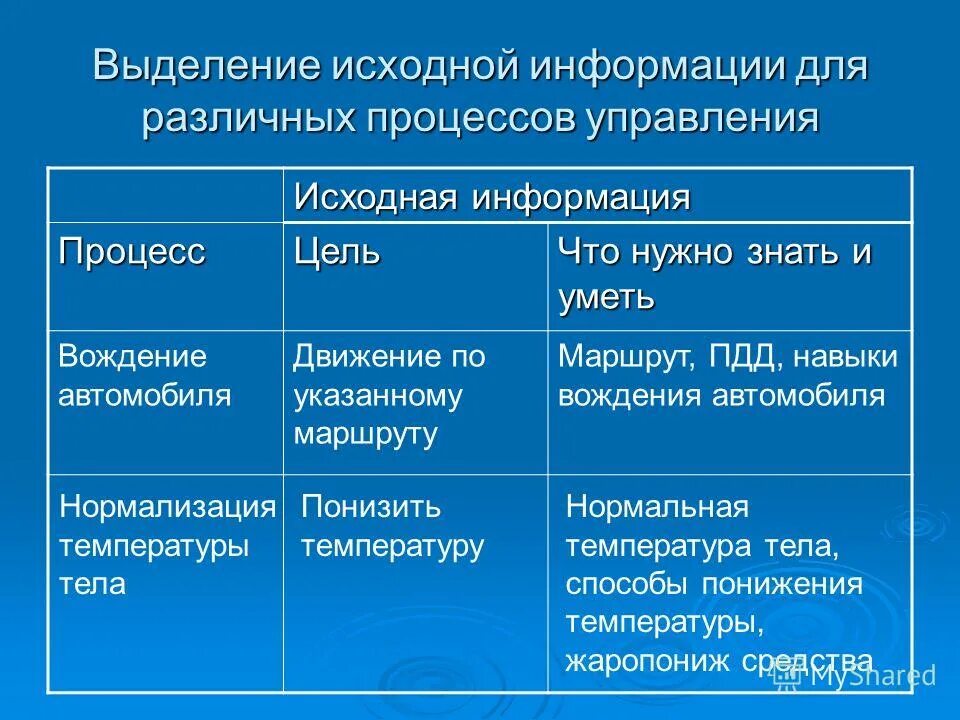 Выделение исходной информации для различных процессов управления

| | Исходная информация | |
|---|---|---|
| Процесс | Цель | Что нужно знать и уметь |
| Вождение автомобиля | Движение по указанному маршруту | Маршрут, ПДД, навыки вождения автомобиля |
| Нормализация температуры тела | Понизить температуру | Нормальная температура тела, способы понижения температуры, жаропониж средства |

MyShared